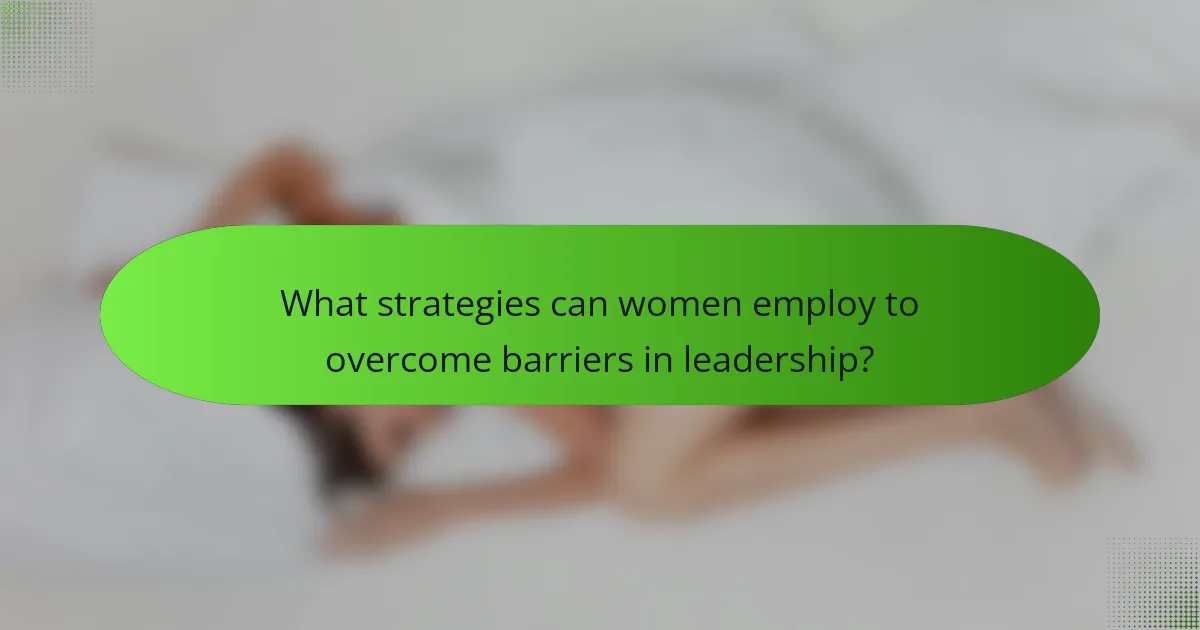 What strategies can women employ to overcome barriers in leadership?